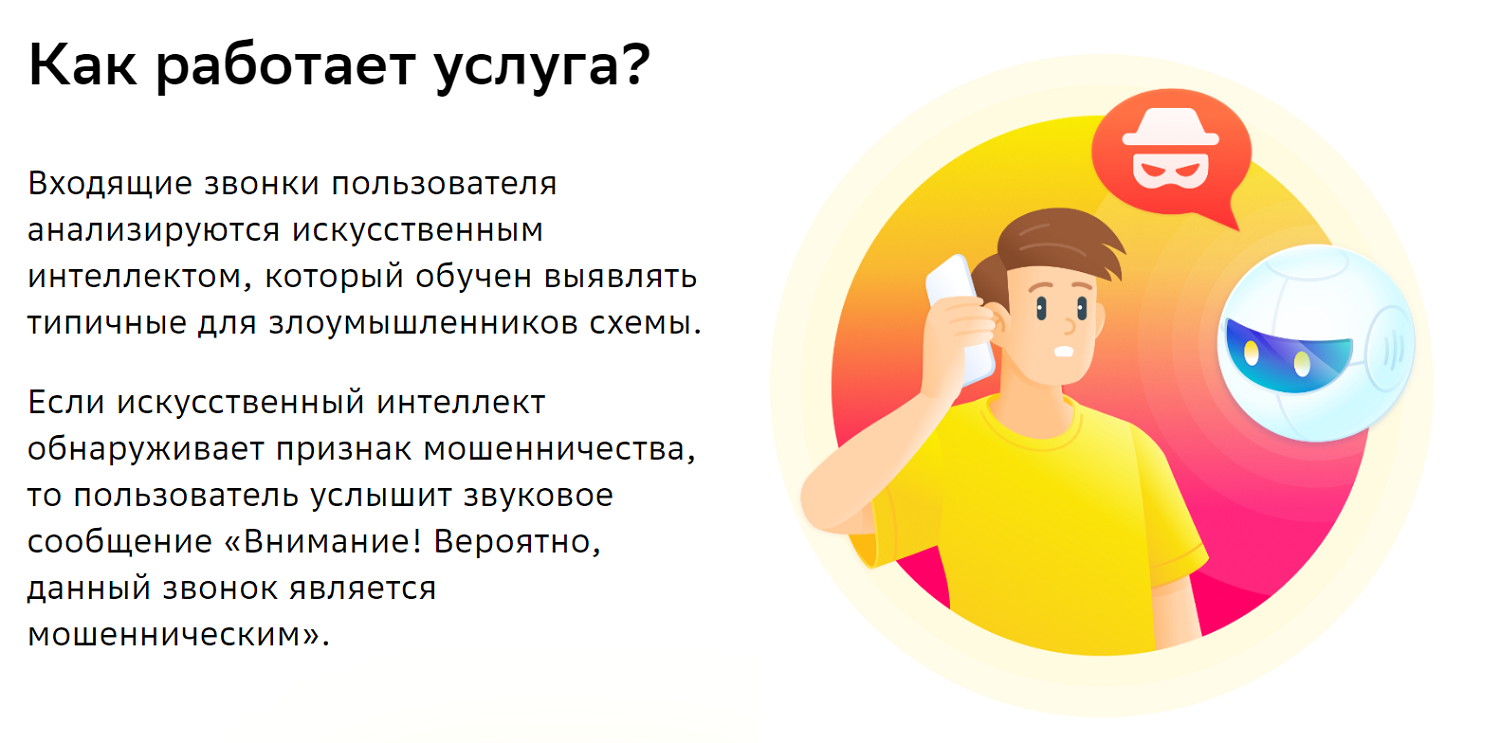 Как работает услуга?

Входящие звонки пользователя анализируются искусственным интеллектом, который обучен выявлять типичные для злоумышленников схемы.

Если искусственный интеллект обнаруживает признак мошенничества, то пользователь услышит звуковое сообщение «Внимание! Вероятно, данный звонок является мошенническим».